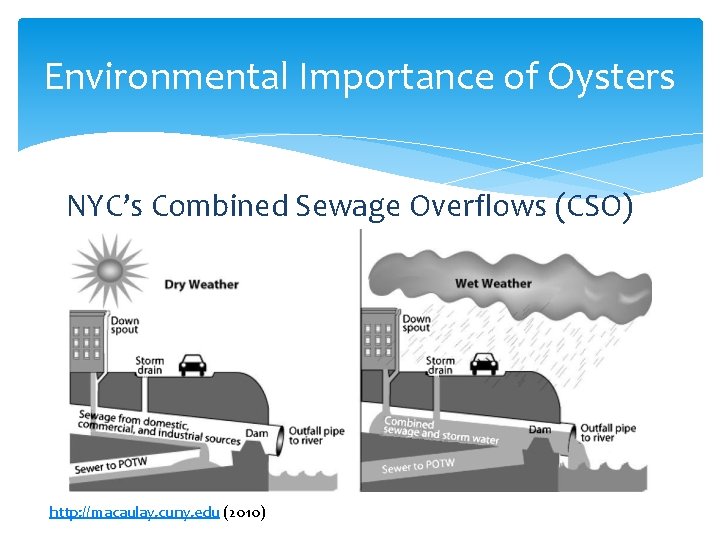 Environmental Importance of Oysters

NYC's Combined Sewage Overflows (CSO)

Dry Weather

Down spout

Storm drain

Sewage from domestic, commercial, and industrial sources

Dam

Outfall pipe to river

Sewer to POTW

Wet Weather

Down spout

Storm drain

Combined sewage and storm water

Dam

Outfall pipe to river

Sewer to POTW

http://macaulay.cuny.edu (2010)